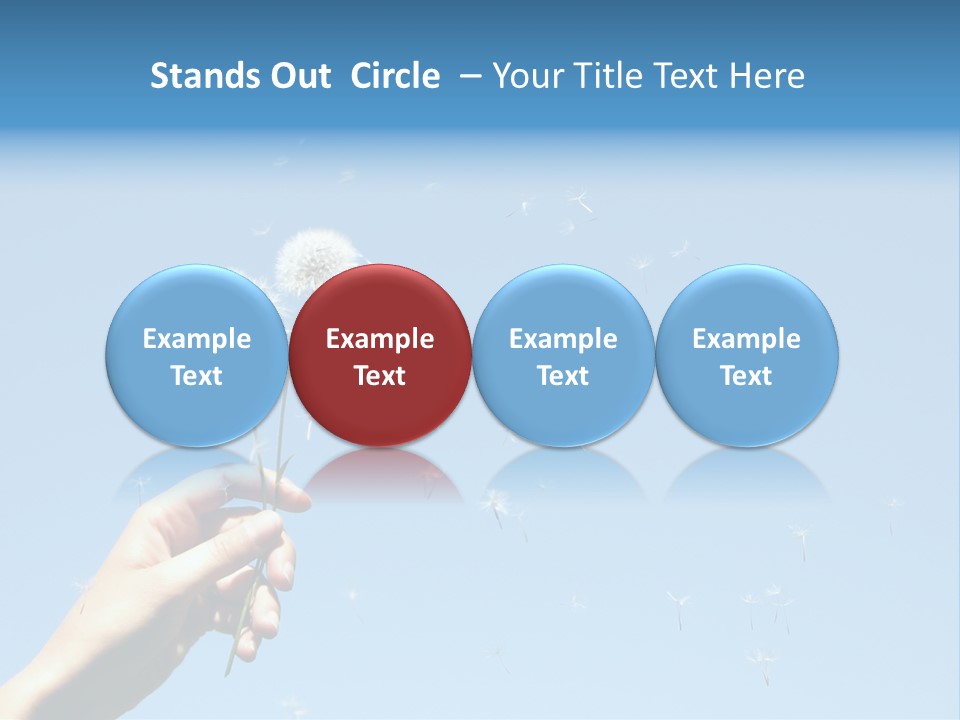 Stands Out Circle – Your Title Text Here

Example Text

Example Text

Example Text

Example Text